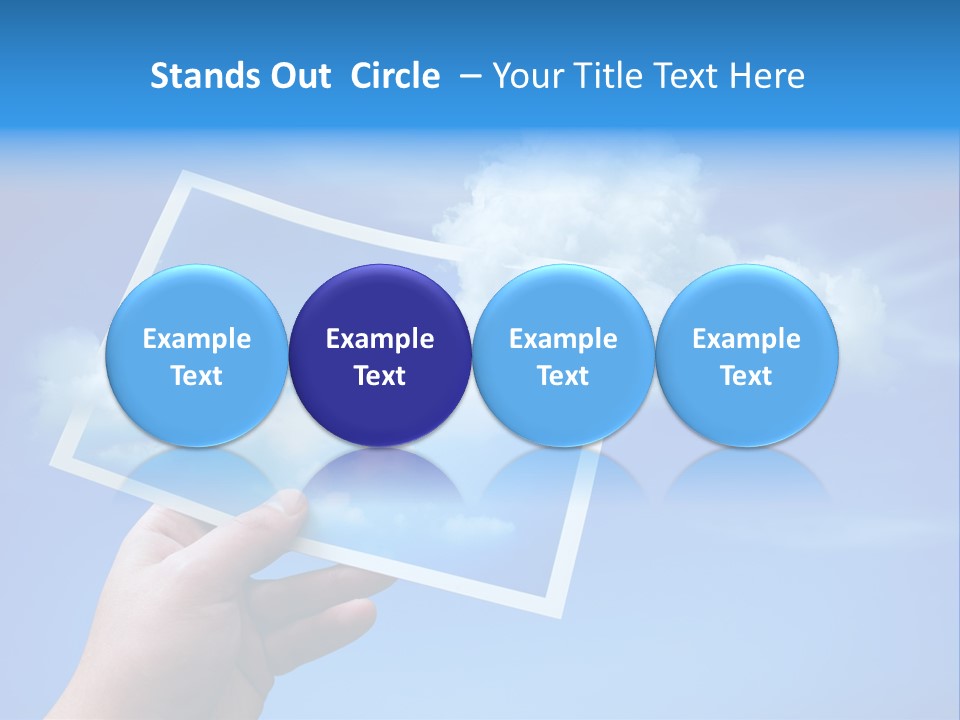 Stands Out Circle – Your Title Text Here

Example Text

Example Text

Example Text

Example Text